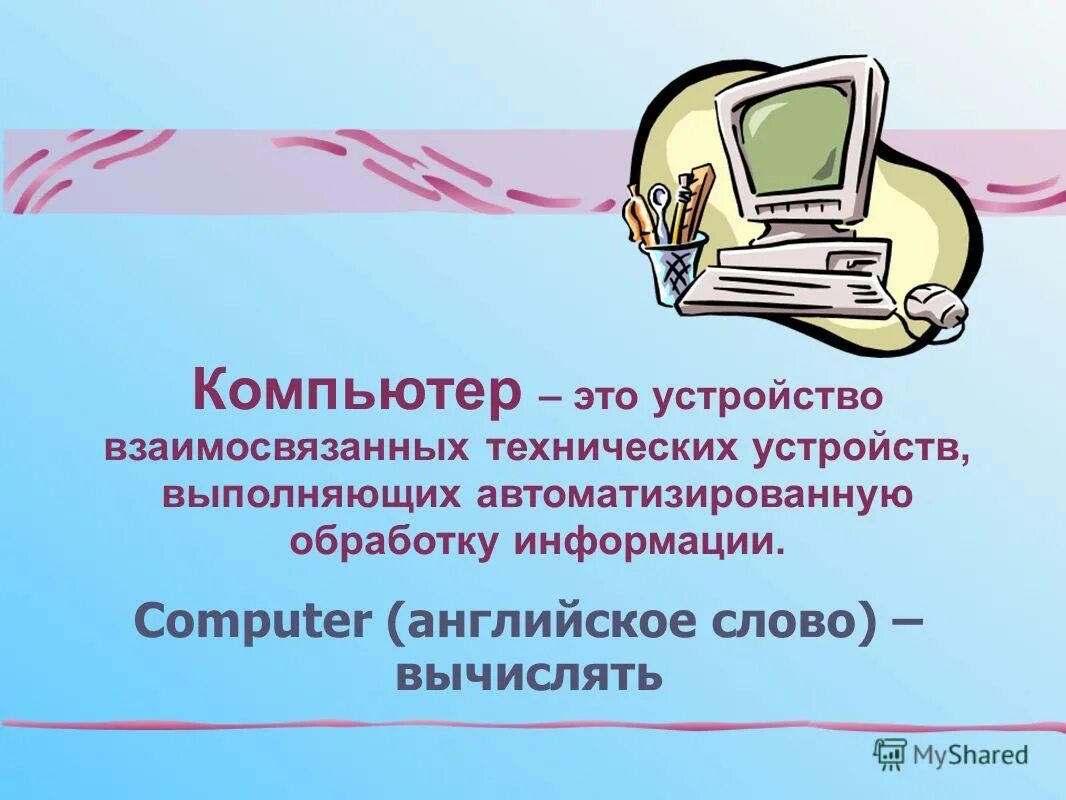 Компьютер – это устройство взаимосвязанных технических устройств, выполняющих автоматизированную обработку информации.

Computer (английское слово) – вычислять

MyShared